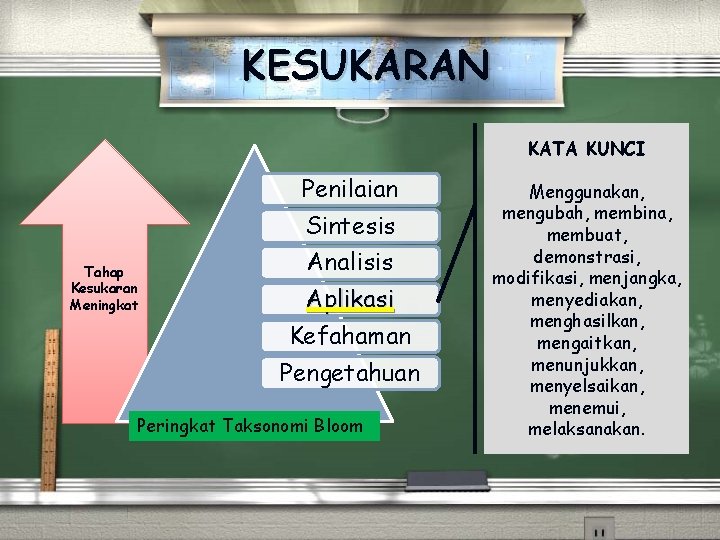 KESUKARAN

Tahap Kesukaran Meningkat

Penilaian
Sintesis
Analisis
Aplikasi
Kefahaman
Pengetahuan

Peringkat Taksonomi Bloom

KATA KUNCI

Menggunakan, mengubah, membina, membuat, demonstrasi, modifikasi, menjangka, menyediakan, menghasilkan, mengaitkan, menunjukkan, menyelsaikan, menemui, melaksanakan.